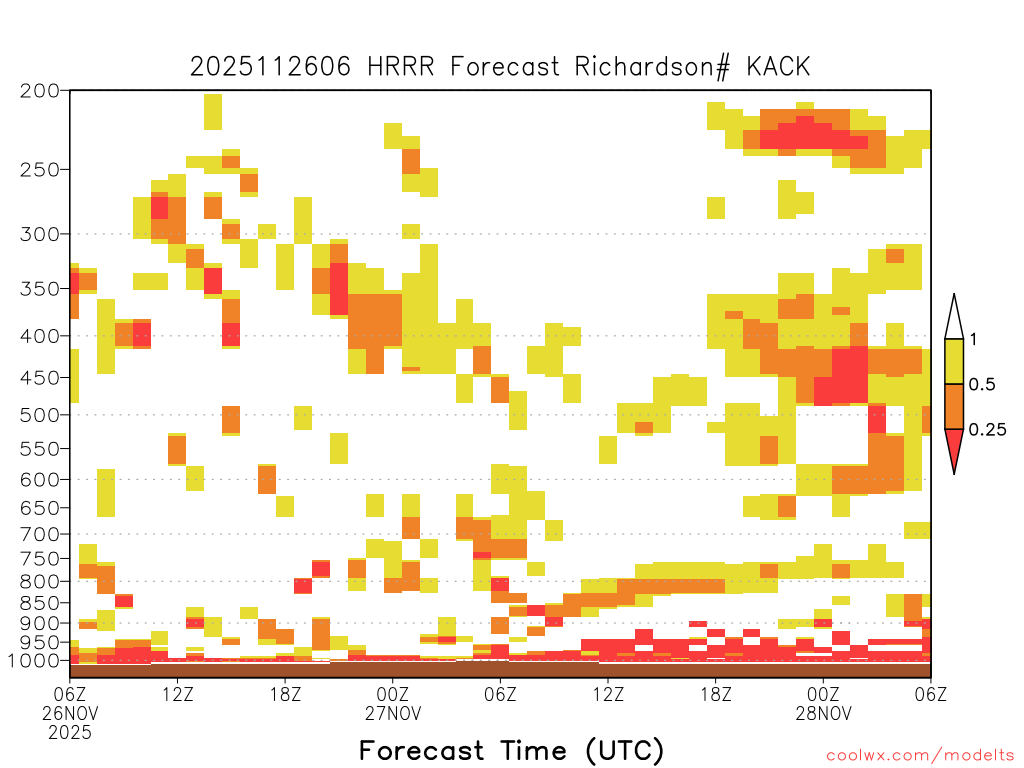 2025112606 HRRR Forecast Richardson# KACK

200
250
300
350
400
450
500
550
600
650
700
750
800
850
900
950
1000

1
0.5
0.25

06Z 26NOV 2025
12Z
18Z
00Z 27NOV
06Z
12Z
18Z
00Z 28NOV
06Z

Forecast Time (UTC)

coolwx.com/modelts